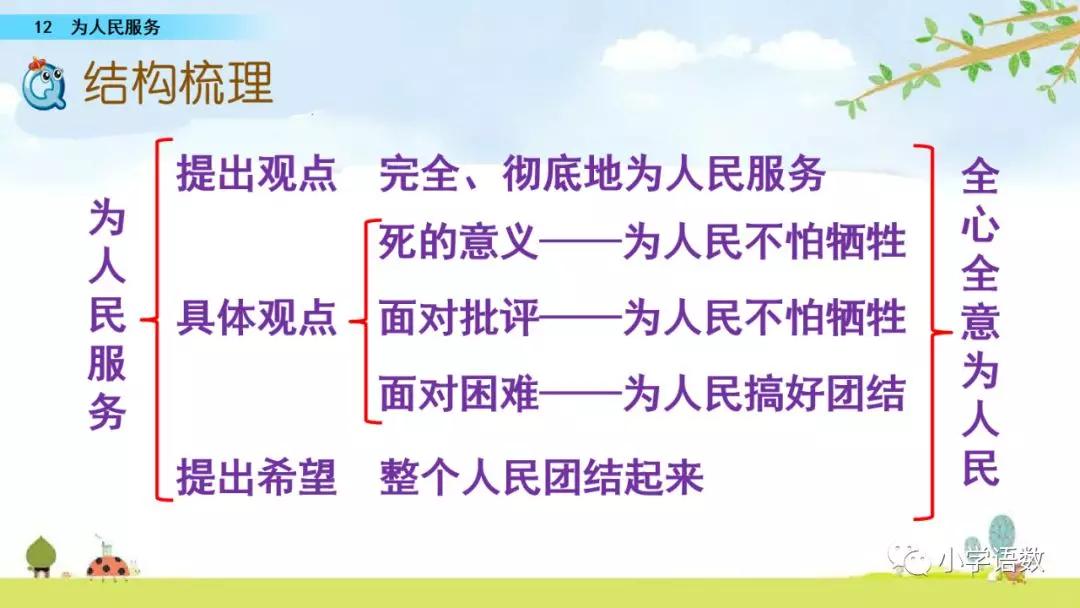 12 为人民服务

结构梳理

为人民服务

提出观点 完全、彻底地为人民服务

具体观点
死的意义——为人民不怕牺牲
面对批评——为人民不怕牺牲
面对困难——为人民搞好团结

提出希望 整个人民团结起来

全心全意为人民

小学语数